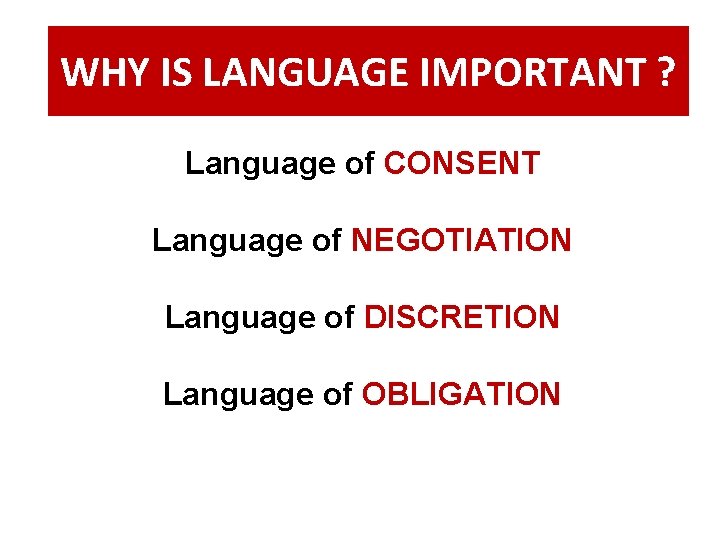 WHY IS LANGUAGE IMPORTANT ?

Language of CONSENT

Language of NEGOTIATION

Language of DISCRETION

Language of OBLIGATION